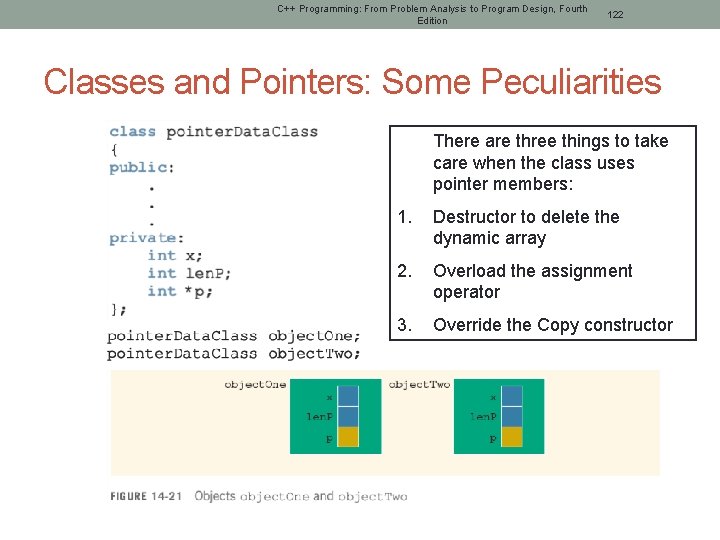 C++ Programming: From Problem Analysis to Program Design, Fourth Edition

122

Classes and Pointers: Some Peculiarities

class pointerDataClass
{
public:
    .
    .
    .
private:
    int x;
    int lenP;
    int *p;
};

pointerDataClass objectOne;
pointerDataClass objectTwo;

There are three things to take care when the class uses pointer members:

1. Destructor to delete the dynamic array
2. Overload the assignment operator
3. Override the Copy constructor

objectOne
x
lenP
p

objectTwo
x
lenP
p

FIGURE 14-21 Objects objectOne and objectTwo